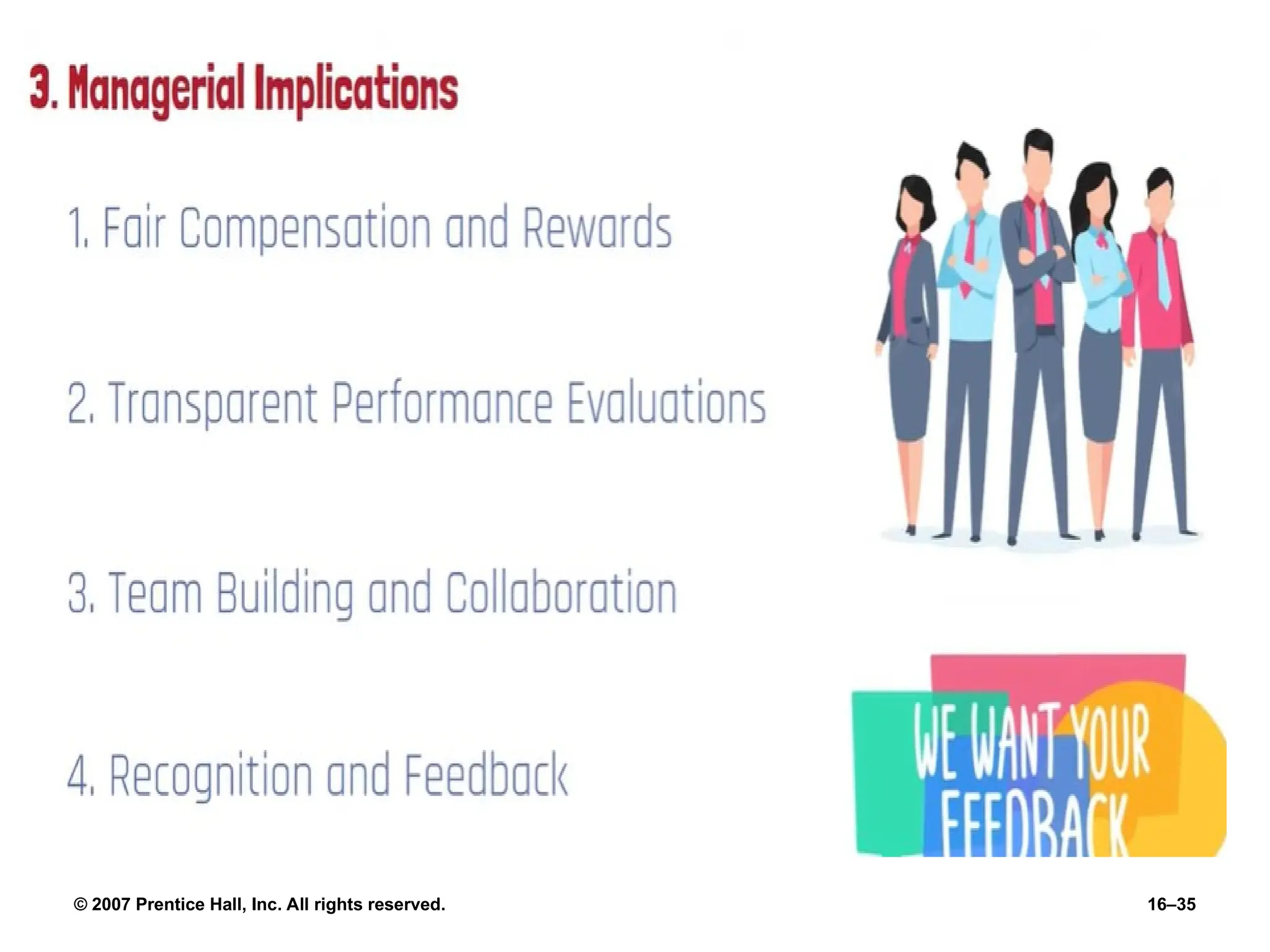 3. Managerial Implications

1. Fair Compensation and Rewards

2. Transparent Performance Evaluations

3. Team Building and Collaboration

4. Recognition and Feedback

WE WANT YOUR FEEDBACK

© 2007 Prentice Hall, Inc. All rights reserved.

16–35